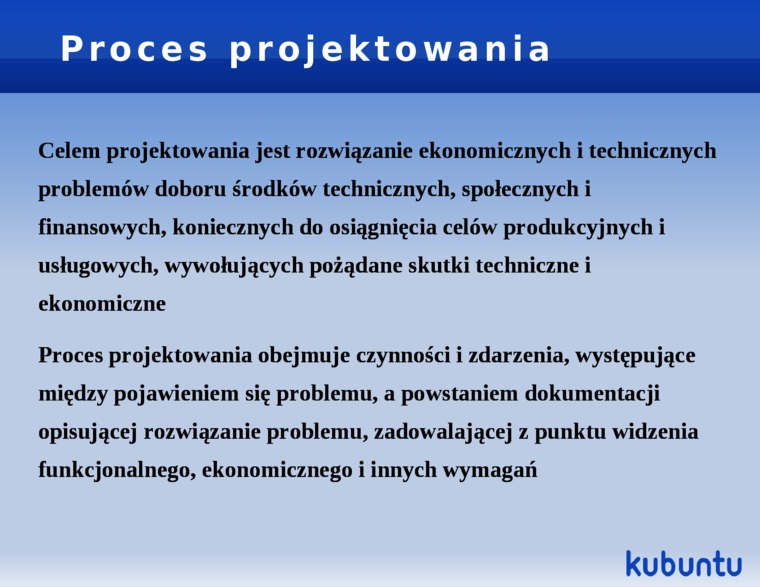 Proces projektowania

Celem projektowania jest rozwiązanie ekonomicznych i technicznych problemów doboru środków technicznych, społecznych i finansowych, koniecznych do osiągnięcia celów produkcyjnych i usługowych, wywołujących pożądane skutki techniczne i ekonomiczne

Proces projektowania obejmuje czynności i zdarzenia, występujące między pojawieniem się problemu, a powstaniem dokumentacji opisującej rozwiązanie problemu, zadowalającej z punktu widzenia funkcjonalnego, ekonomicznego i innych wymagań

kubuntu